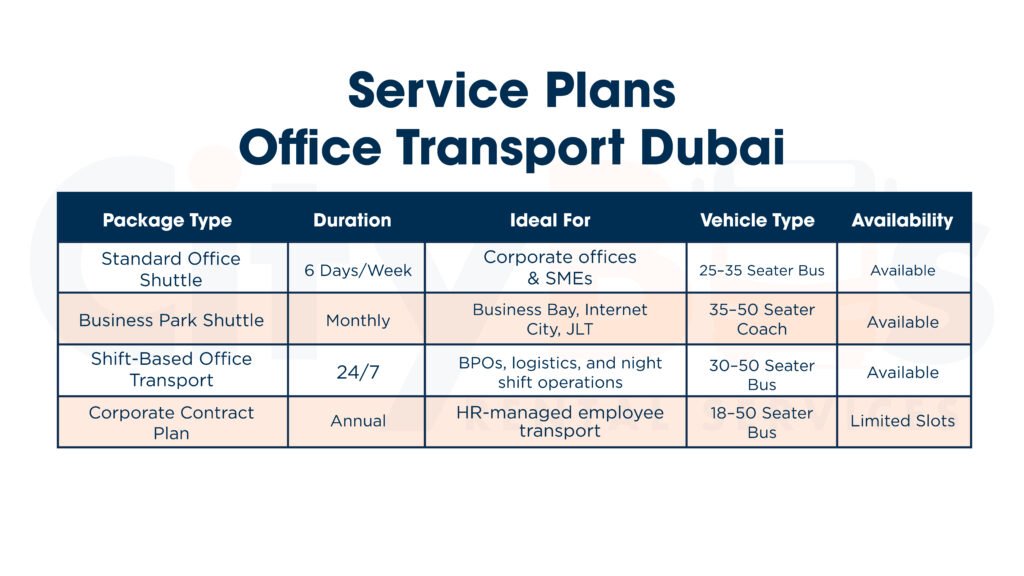 Service Plans
Office Transport Dubai

| Package Type | Duration | Ideal For | Vehicle Type | Availability |
|---|---|---|---|---|
| Standard Office Shuttle | 6 Days/Week | Corporate offices & SMEs | 25–35 Seater Bus | Available |
| Business Park Shuttle | Monthly | Business Bay, Internet City, JLT | 35–50 Seater Coach | Available |
| Shift-Based Office Transport | 24/7 | BPOs, logistics, and night shift operations | 30–50 Seater Bus | Available |
| Corporate Contract Plan | Annual | HR-managed employee transport | 18–50 Seater Bus | Limited Slots |